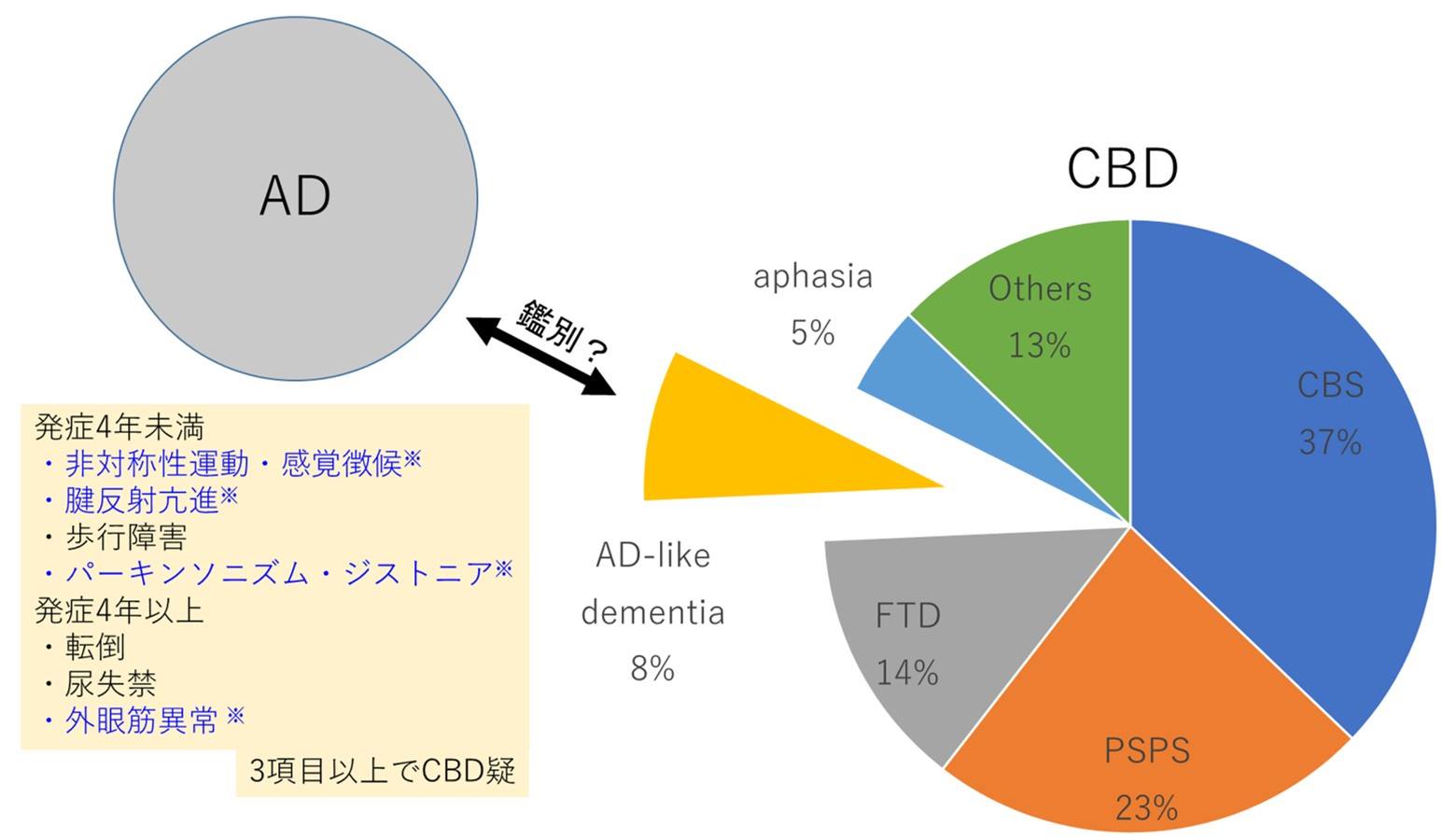 AD

鑑別？

発症4年未満
・非対称性運動・感覚徴候※
・腱反射亢進※
・歩行障害
・パーキンソニズム・ジストニア※
発症4年以上
・転倒
・尿失禁
・外眼筋異常 ※

3項目以上でCBD疑

CBD

aphasia
5%

Others
13%

CBS
37%

AD-like
dementia
8%

FTD
14%

PSPS
23%